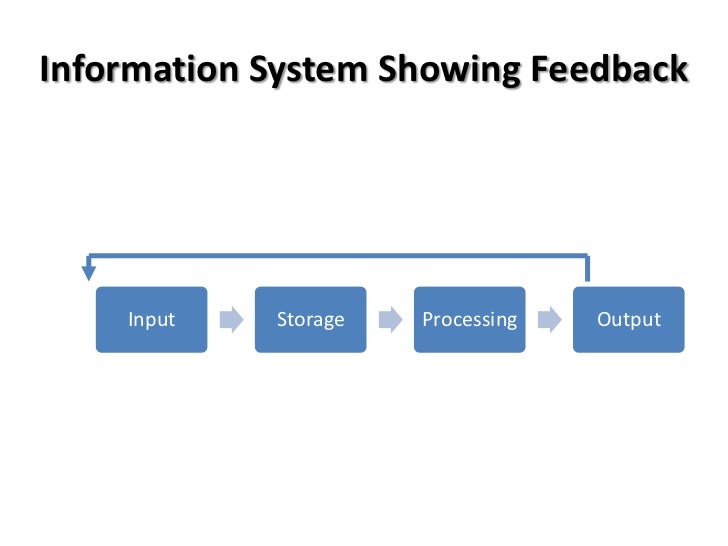 Information System Showing Feedback

Input

Storage

Processing

Output